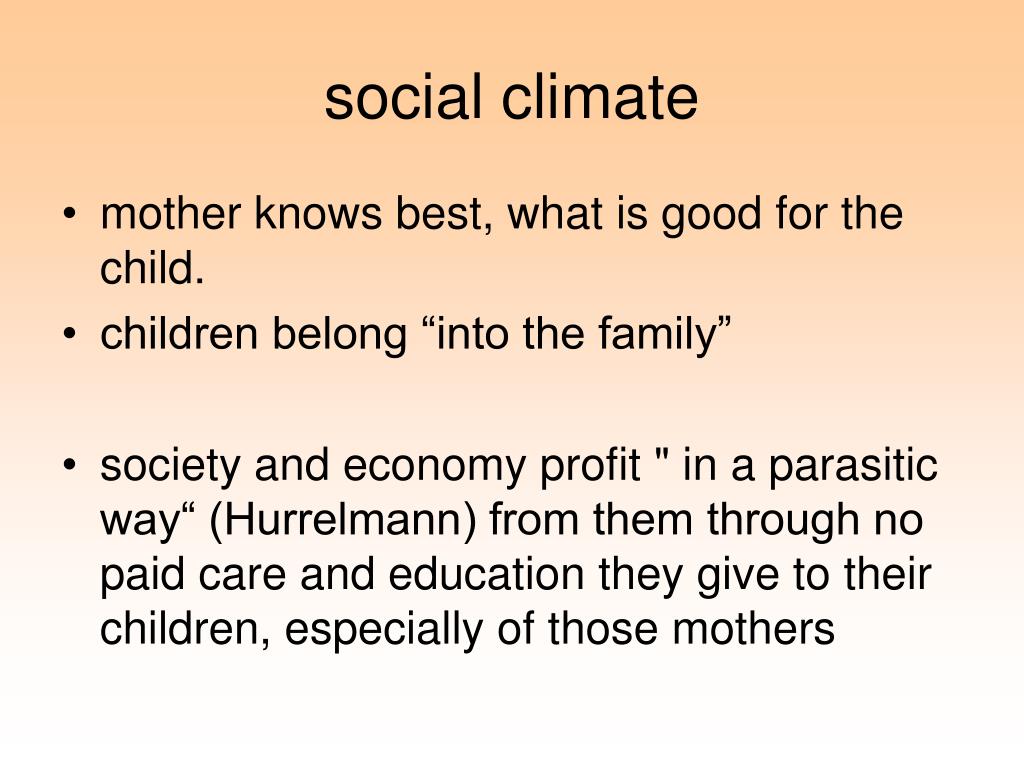 social climate

• mother knows best, what is good for the child.
• children belong “into the family”

• society and economy profit " in a parasitic way“ (Hurrelmann) from them through no paid care and education they give to their children, especially of those mothers